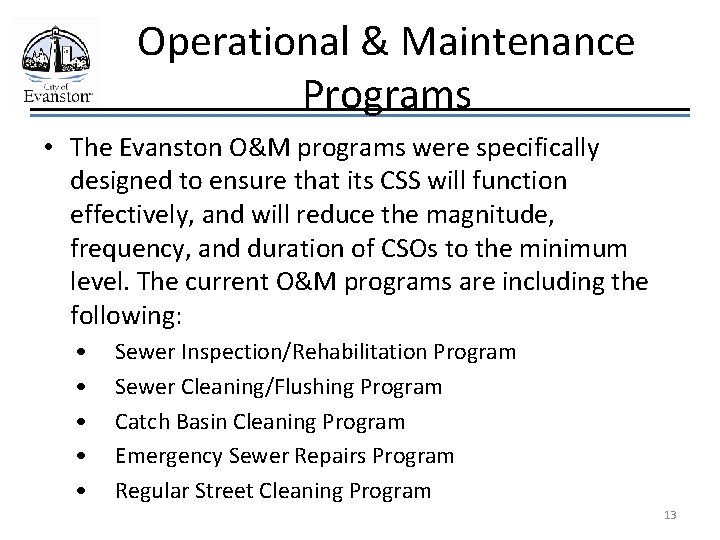 City of Evanston

Operational & Maintenance Programs

• The Evanston O&M programs were specifically designed to ensure that its CSS will function effectively, and will reduce the magnitude, frequency, and duration of CSOs to the minimum level. The current O&M programs are including the following:

• Sewer Inspection/Rehabilitation Program
• Sewer Cleaning/Flushing Program
• Catch Basin Cleaning Program
• Emergency Sewer Repairs Program
• Regular Street Cleaning Program

13